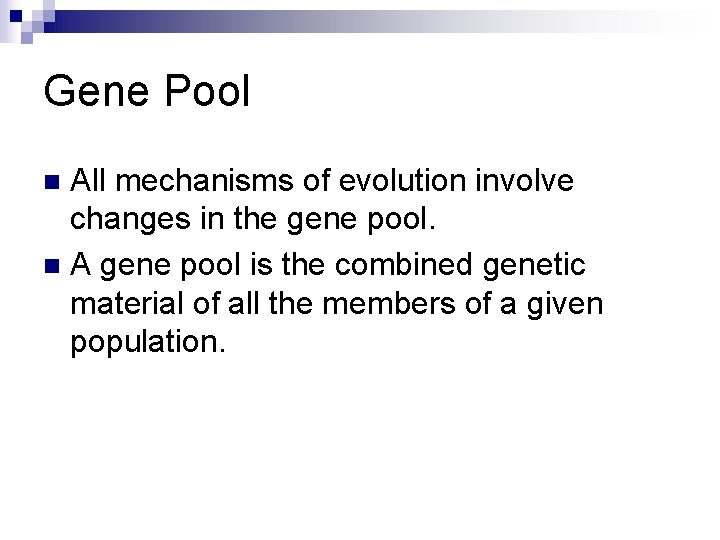 Gene Pool

All mechanisms of evolution involve changes in the gene pool.

A gene pool is the combined genetic material of all the members of a given population.